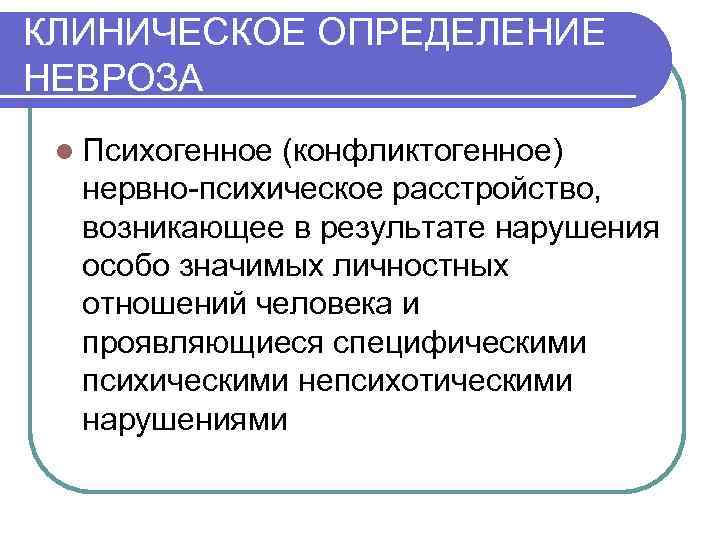 КЛИНИЧЕСКОЕ ОПРЕДЕЛЕНИЕ НЕВРОЗА

Психогенное (конфликтогенное) нервно-психическое расстройство, возникающее в результате нарушения особо значимых личностных отношений человека и проявляющиеся специфическими психическими непсихотическими нарушениями